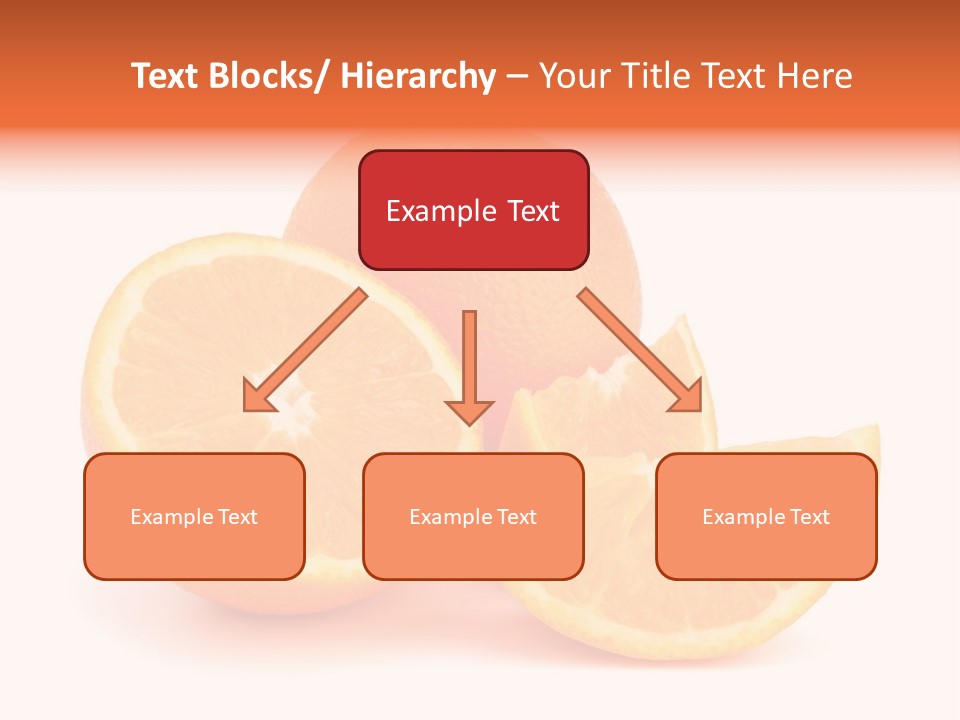 Text Blocks/ Hierarchy – Your Title Text Here

Example Text

Example Text

Example Text

Example Text